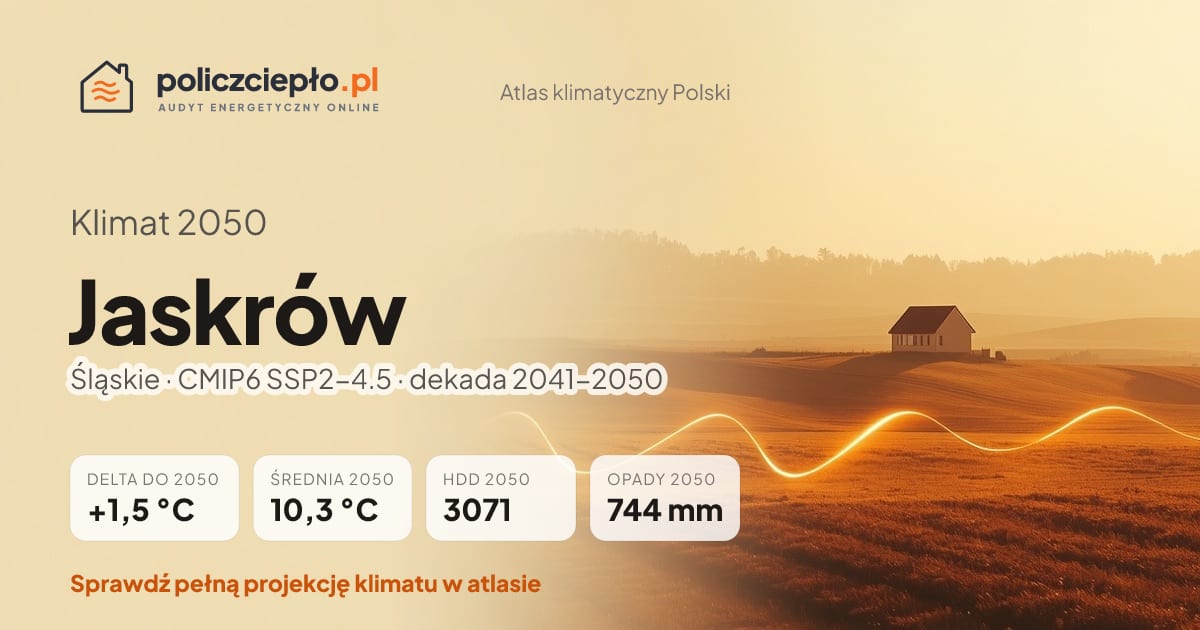 policzciepło.pl
AUDYT ENERGETYCZNY ONLINE

Atlas klimatyczny Polski

Klimat 2050

Jaskrów

Śląskie · CMIP6 SSP2–4.5 · dekada 2041–2050

DELTA DO 2050
+1,5 °C

ŚREDNIA 2050
10,3 °C

HDD 2050
3071

OPADY 2050
744 mm

Sprawdź pełną projekcję klimatu w atlasie